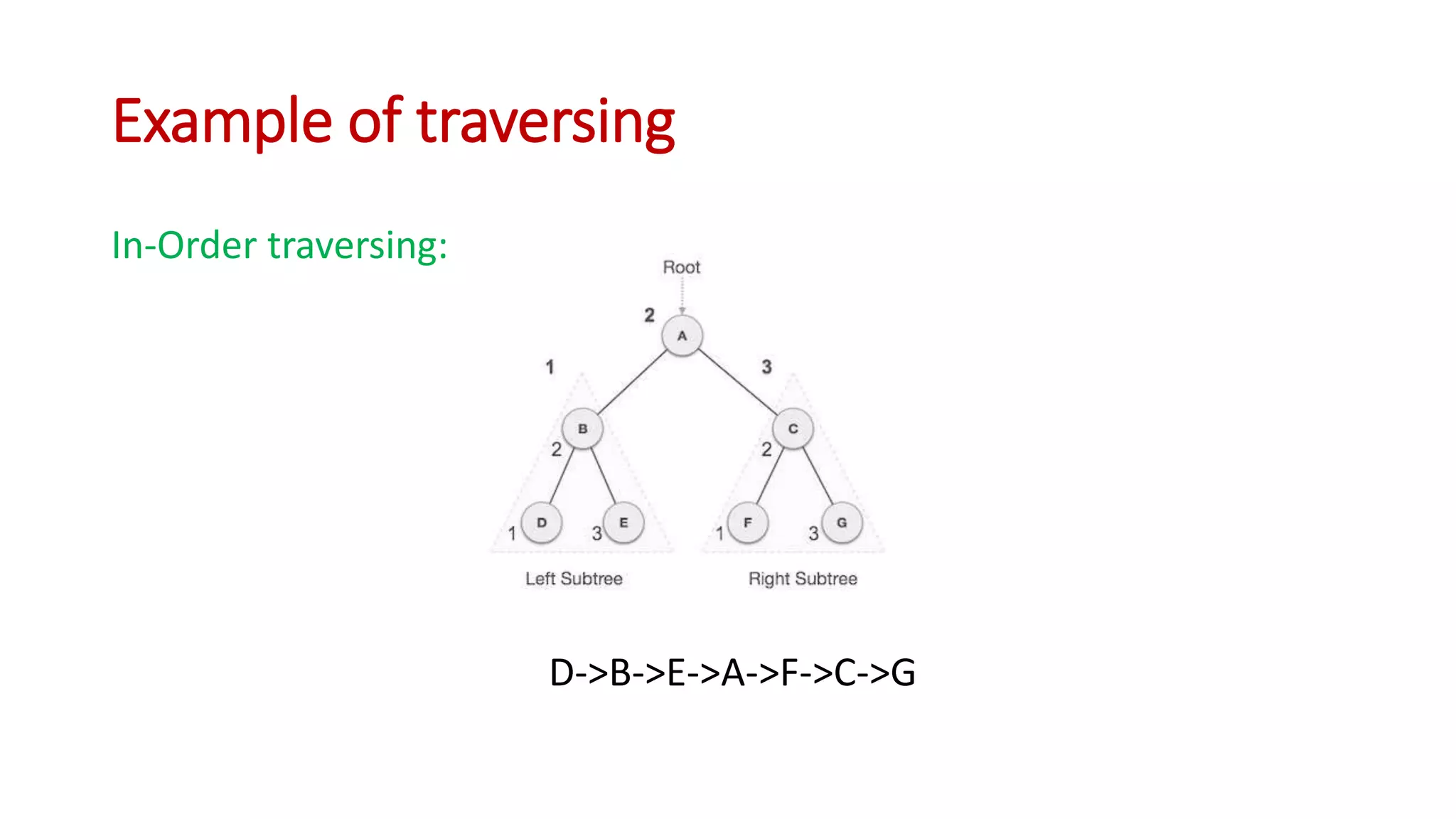 Example of traversing

In-Order traversing:

Root

2

A

1

3

B

C

2

2

1

D

3

E

1

F

3

G

Left Subtree

Right Subtree

D->B->E->A->F->C->G